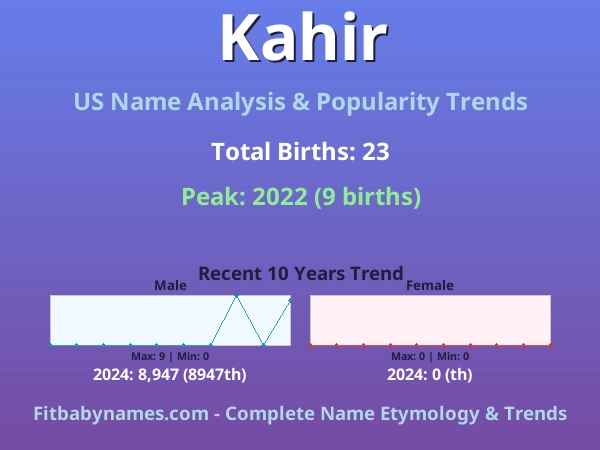 Kahir

US Name Analysis & Popularity Trends

Total Births: 23

Peak: 2022 (9 births)

Recent 10 Years Trend

Male

Max: 9 | Min: 0

2024: 8,947 (8947th)

Female

Max: 0 | Min: 0

2024: 0 (th)

Fitbabynames.com - Complete Name Etymology & Trends